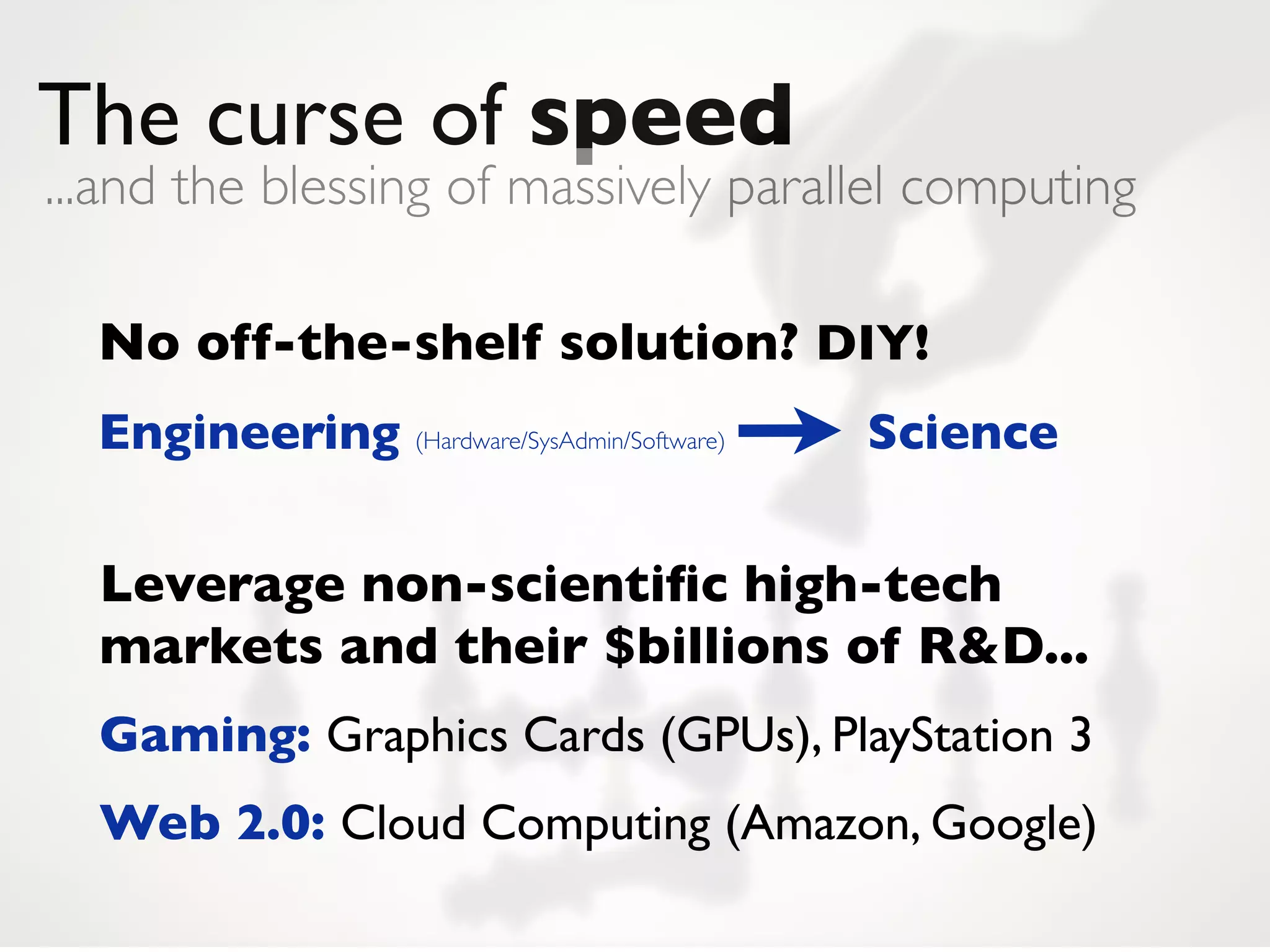 The curse of speed
...and the blessing of massively parallel computing

No off-the-shelf solution? DIY!

Engineering (Hardware/SysAdmin/Software) → Science

Leverage non-scientific high-tech markets and their $billions of R&D...

Gaming: Graphics Cards (GPUs), PlayStation 3

Web 2.0: Cloud Computing (Amazon, Google)